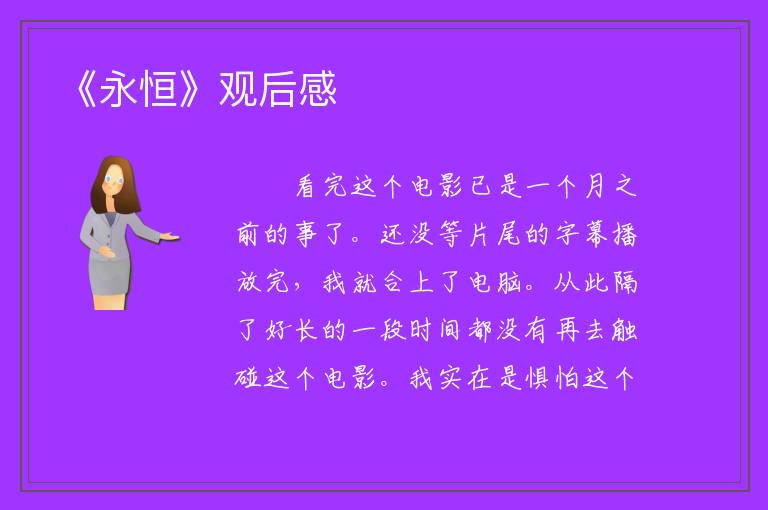 《永恒》观后感

看完这个电影已是一个月之前的事了。还没等片尾的字幕播放完，我就合上了电脑。从此隔了好长的一段时间都没有再去触碰这个电影。我实在是惧怕这个